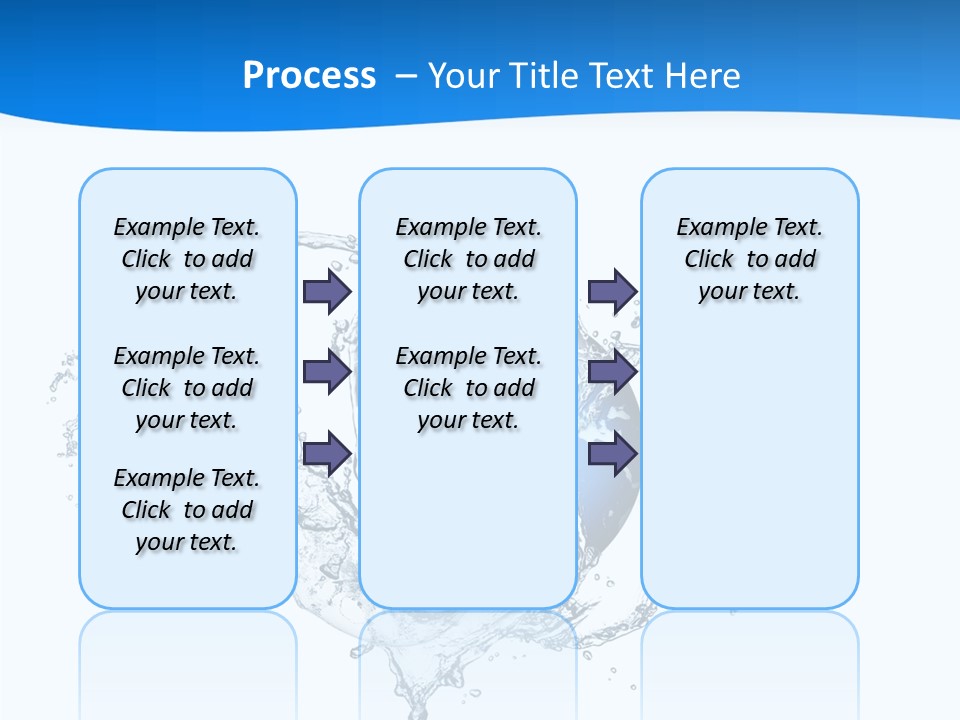 Process – Your Title Text Here

Example Text. Click to add your text.

Example Text. Click to add your text.

Example Text. Click to add your text.

Example Text. Click to add your text.

Example Text. Click to add your text.

Example Text. Click to add your text.